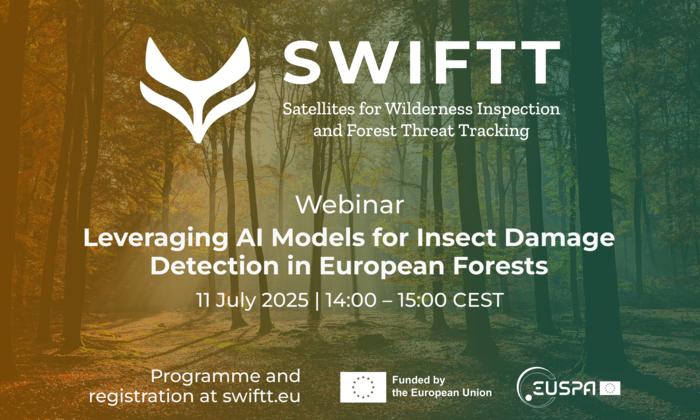 SWIFTT

Satellites for Wilderness Inspection and Forest Threat Tracking

Webinar

Leveraging AI Models for Insect Damage Detection in European Forests

11 July 2025 | 14:00 – 15:00 CEST

Programme and registration at swiftt.eu

Funded by the European Union

EUSPA